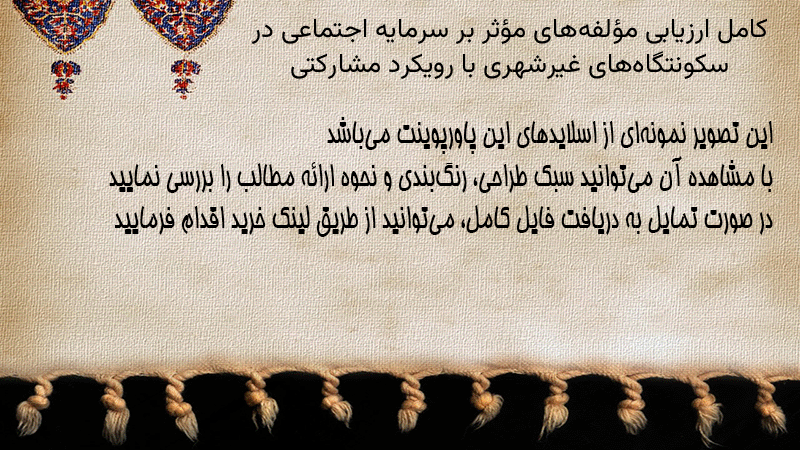 کامل ارزیابی مؤلفه‌های مؤثر بر سرمایه اجتماعی در سکونتگاه‌های غیرشهری با رویکرد مشارکتی

این تصویر نمونه‌ای از اسلایدهای این پاورپوینت می‌باشد
با مشاهده آن می‌توانید سبک طراحی، رنگ‌بندی و نحوه ارائه مطالب را بررسی نمایید
در صورت تمایل به دریافت فایل کامل، می‌توانید از طریق لینک خرید اقدام فرمایید